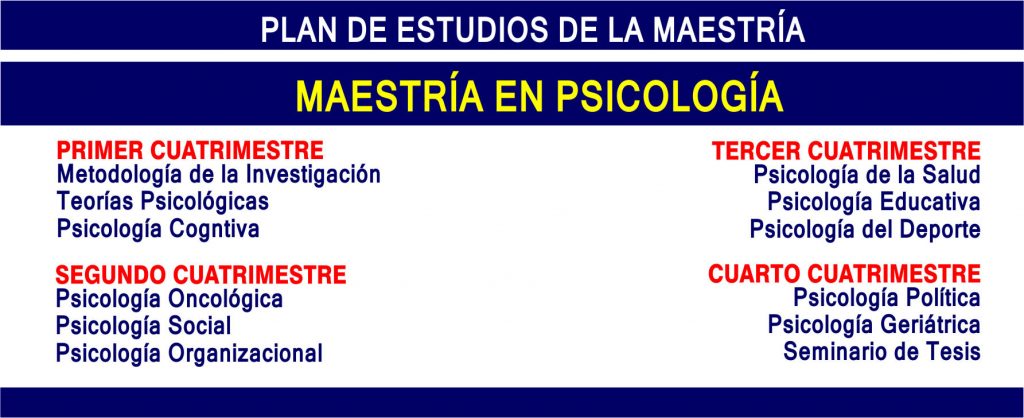 PLAN DE ESTUDIOS DE LA MAESTRÍA

MAESTRÍA EN PSICOLOGÍA

PRIMER CUATRIMESTRE
Metodología de la Investigación
Teorías Psicológicas
Psicología Cogntiva

SEGUNDO CUATRIMESTRE
Psicología Oncológica
Psicología Social
Psicología Organizacional

TERCER CUATRIMESTRE
Psicología de la Salud
Psicología Educativa
Psicología del Deporte

CUARTO CUATRIMESTRE
Psicología Política
Psicología Geriátrica
Seminario de Tesis